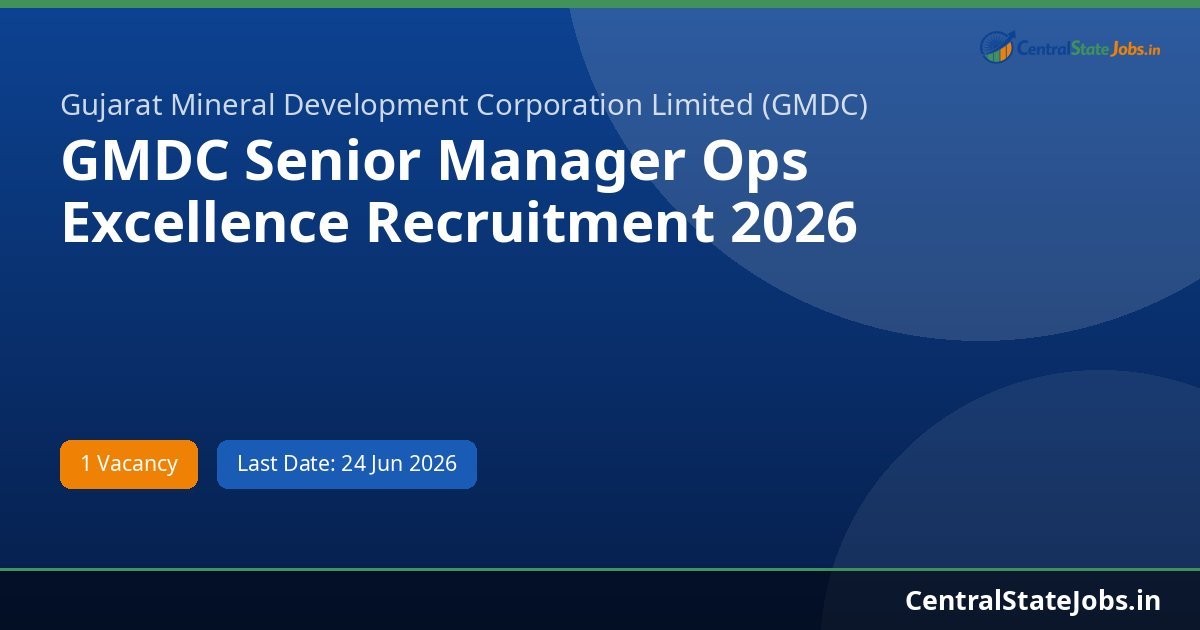 CentralStateJobs.in

Gujarat Mineral Development Corporation Limited (GMDC)

GMDC Senior Manager Ops Excellence Recruitment 2026

1 Vacancy

Last Date: 24 Jun 2026

CentralStateJobs.in